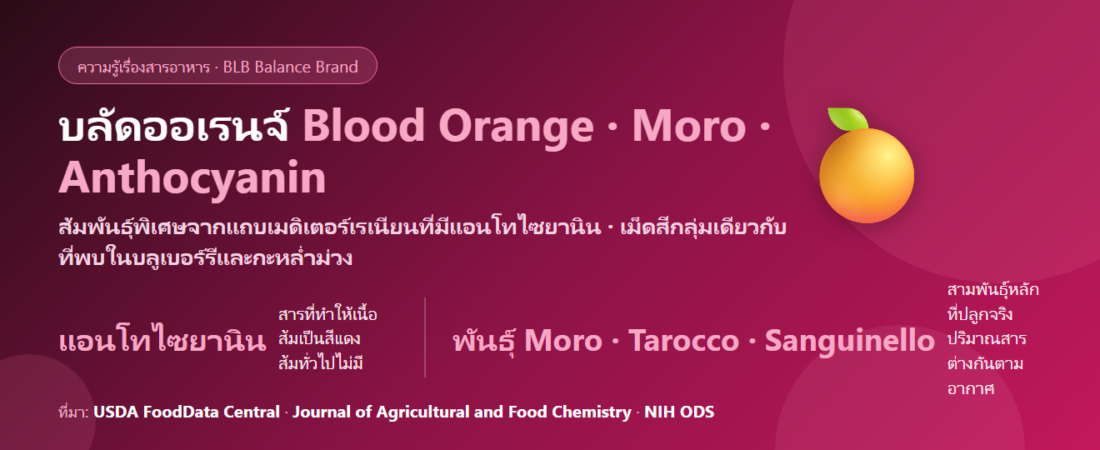 ความรู้เรื่องสารอาหาร · BLB Balance Brand

บลัดออเรนจ์ Blood Orange · Moro · Anthocyanin

ส้มพันธุ์พิเศษจากแถบเมดิเตอร์เรเนียนที่มีแอนโทไซยานิน · เม็ดสีกลุ่มเดียวกับที่พบในบลูเบอร์รีและกะหล่ำม่วง

แอนโทไซยานิน

สารที่ทำให้เนื้อส้มเป็นสีแดง ส้มทั่วไปไม่มี

พันธุ์ Moro · Tarocco · Sanguinello

สามพันธุ์หลักที่ปลูกจริง ปริมาณสารต่างกันตามอากาศ

ที่มา: USDA FoodData Central · Journal of Agricultural and Food Chemistry · NIH ODS